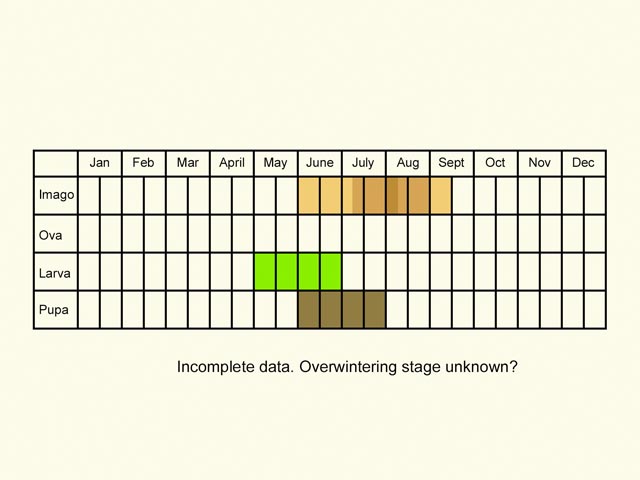 | | Jan | Feb | Mar | April | May | June | July | Aug | Sept | Oct | Nov | Dec |
|---|---|---|---|---|---|---|---|---|---|---|---|---|
| Imago | | | | | | | | | | | | |
| Ova | | | | | | | | | | | | |
| Larva | | | | | | | | | | | | |
| Pupa | | | | | | | | | | | | |

Incomplete data. Overwintering stage unknown?